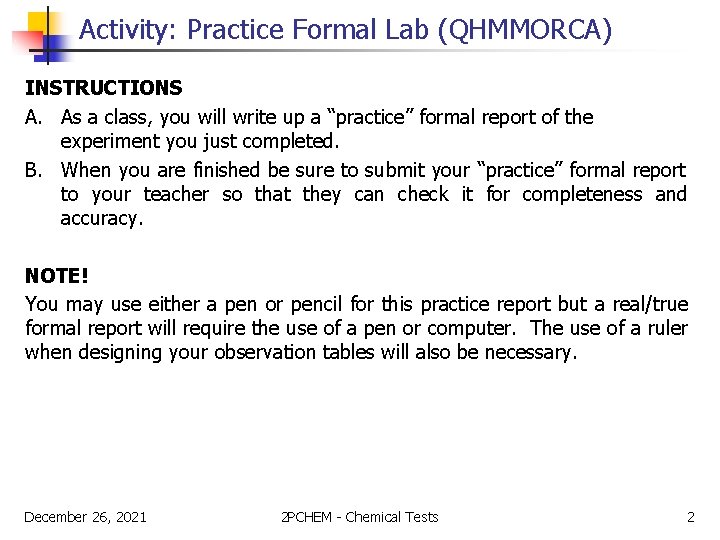 Activity: Practice Formal Lab (QHMMORCA)

INSTRUCTIONS

A. As a class, you will write up a “practice” formal report of the experiment you just completed.

B. When you are finished be sure to submit your “practice” formal report to your teacher so that they can check it for completeness and accuracy.

NOTE!

You may use either a pen or pencil for this practice report but a real/true formal report will require the use of a pen or computer. The use of a ruler when designing your observation tables will also be necessary.

December 26, 2021

2PCHEM - Chemical Tests

2